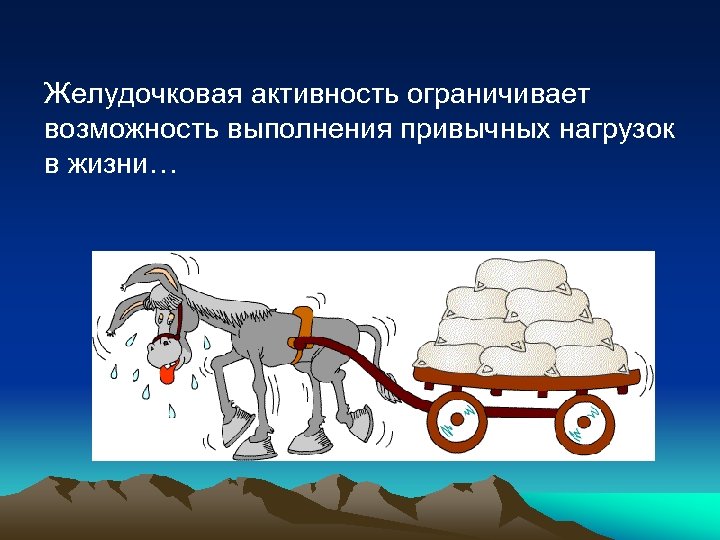 Желудочковая активность ограничивает возможность выполнения привычных нагрузок в жизни…